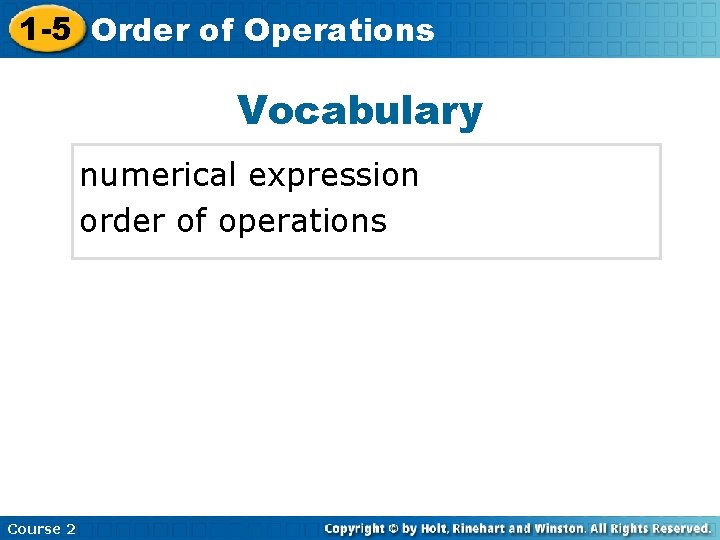 1-5 Order of Operations

Vocabulary

numerical expression
order of operations

Course 2

Copyright © by Holt, Rinehart and Winston. All Rights Reserved.